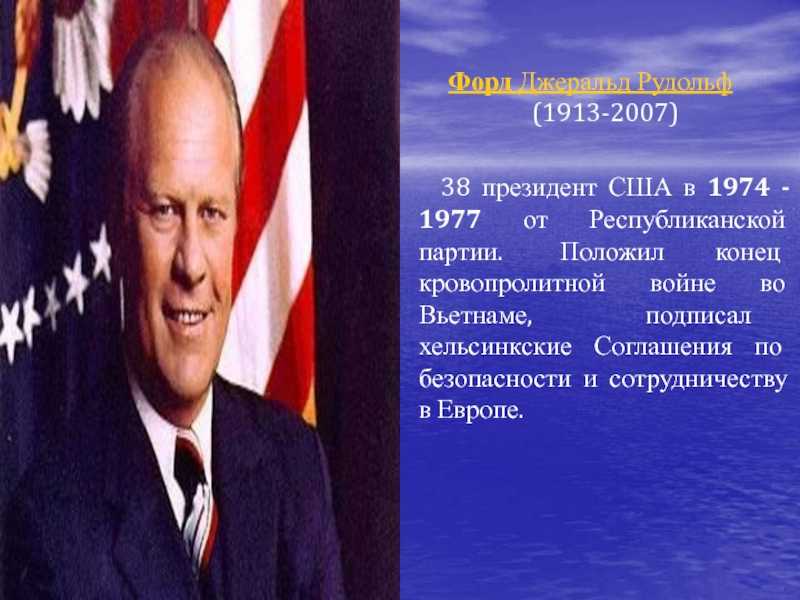 Форд Джеральд Рудольф
(1913-2007)

38 президент США в 1974 - 1977 от Республиканской партии. Положил конец кровопролитной войне во Вьетнаме, подписал хельсинкские Соглашения по безопасности и сотрудничеству в Европе.